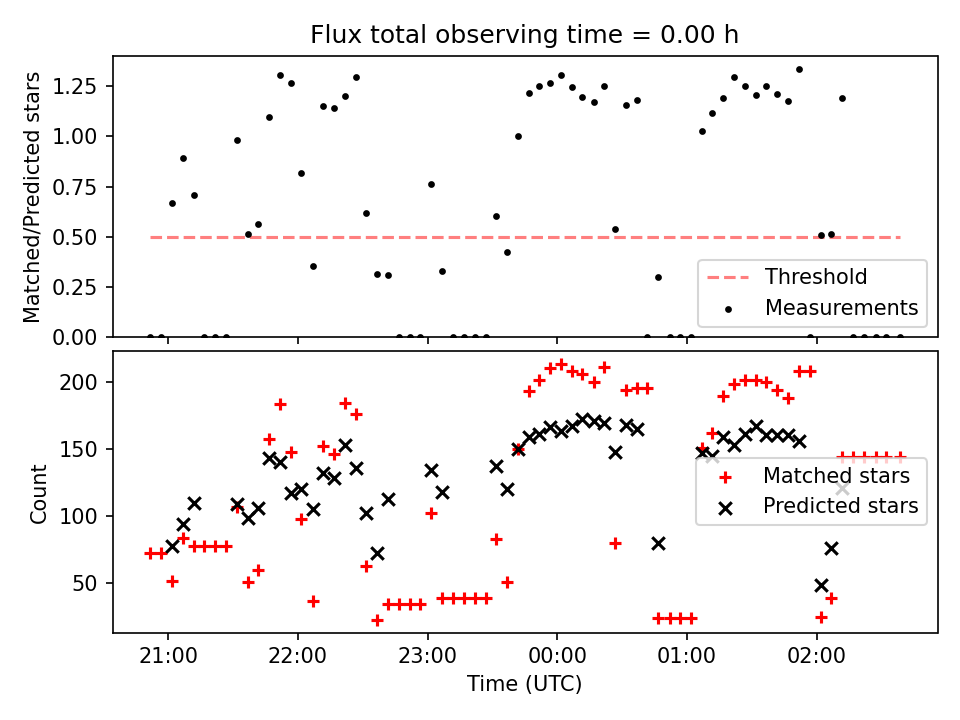 Flux total observing time = 0.00 h

Matched/Predicted stars

1.25
1.00
0.75
0.50
0.25
0.00

Threshold
Measurements

Count

200
150
100
50

Matched stars
Predicted stars

21:00
22:00
23:00
00:00
01:00
02:00

Time (UTC)